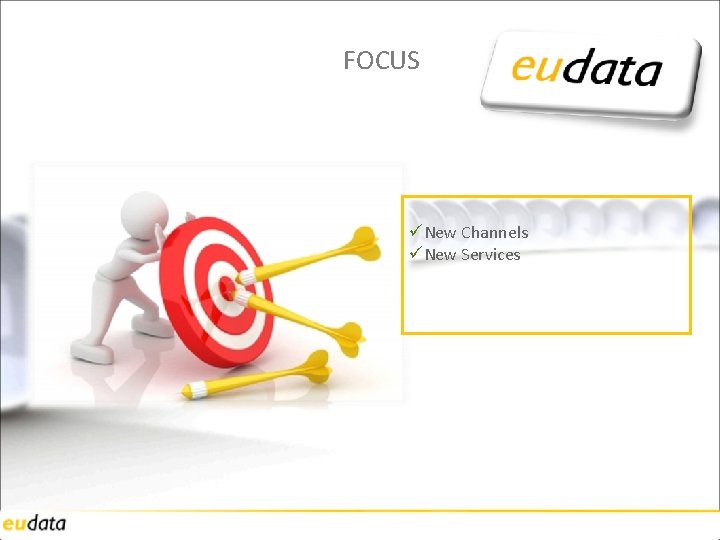 FOCUS

eudata

✓ New Channels
✓ New Services

eudata